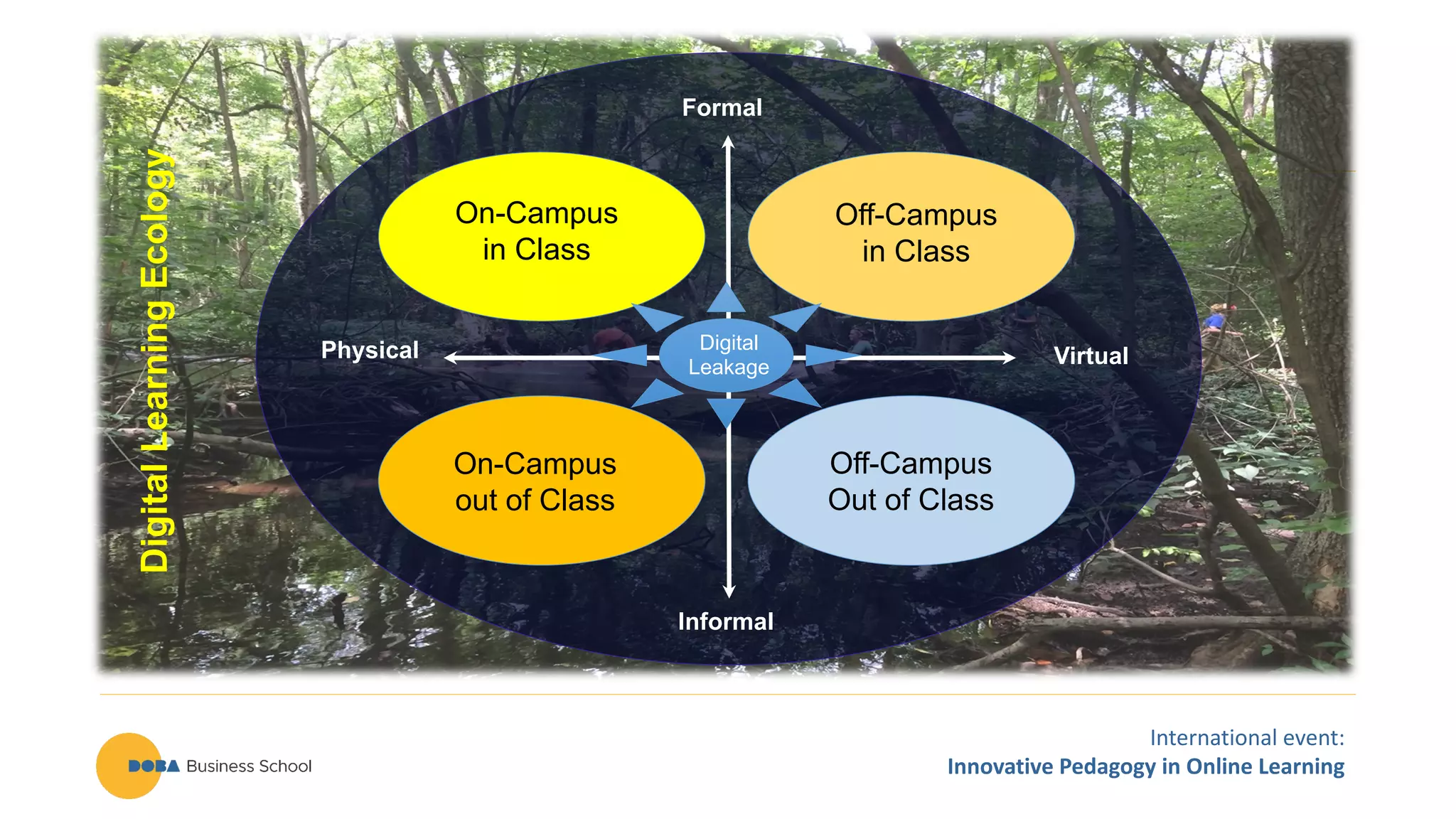 Digital Learning Ecology

Formal

On-Campus in Class

Off-Campus in Class

Physical

Digital Leakage

Virtual

On-Campus out of Class

Off-Campus Out of Class

Informal

DOBA Business School

International event:
Innovative Pedagogy in Online Learning